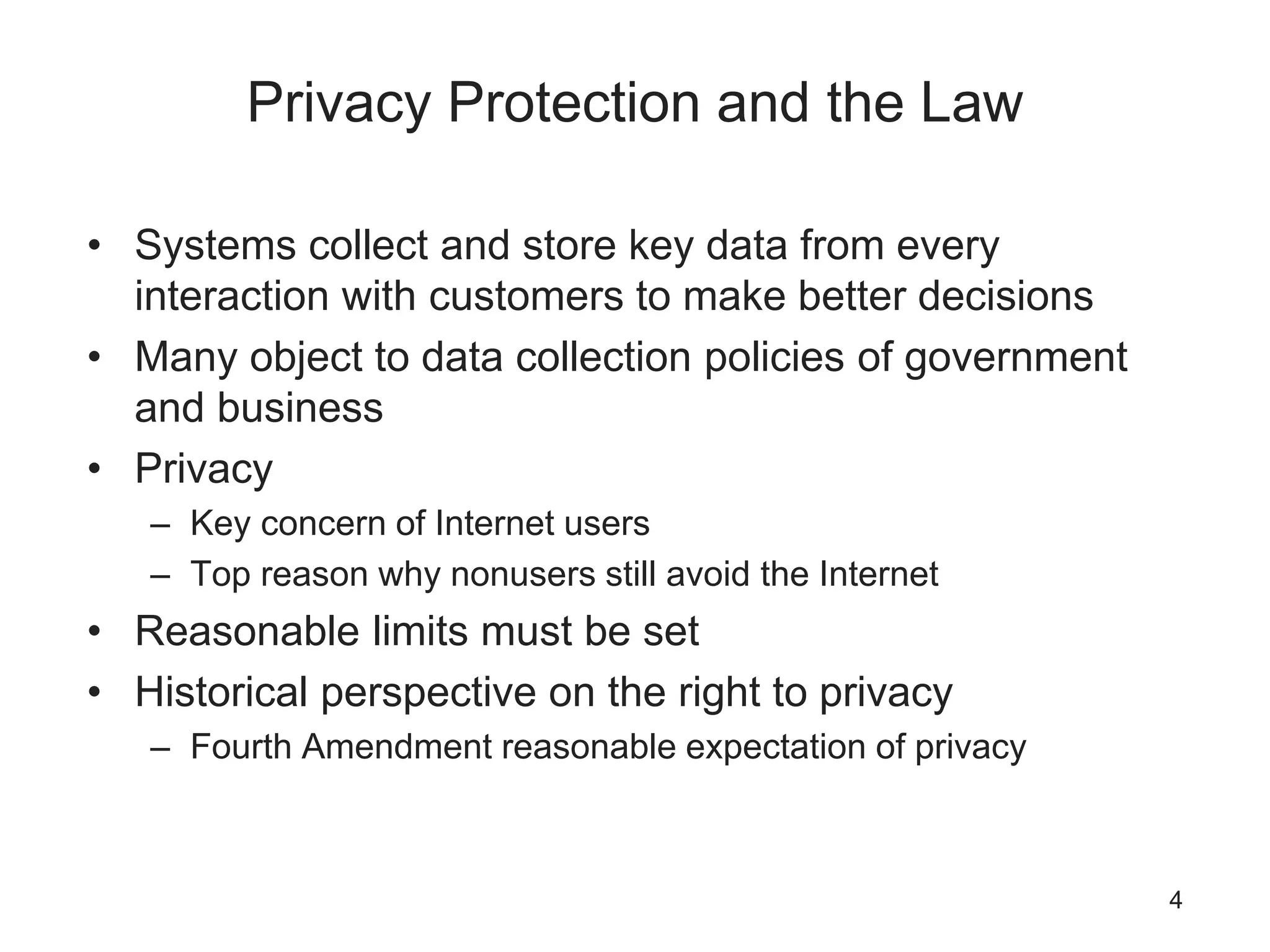 Privacy Protection and the Law

• Systems collect and store key data from every interaction with customers to make better decisions
• Many object to data collection policies of government and business
• Privacy
– Key concern of Internet users
– Top reason why nonusers still avoid the Internet
• Reasonable limits must be set
• Historical perspective on the right to privacy
– Fourth Amendment reasonable expectation of privacy

4